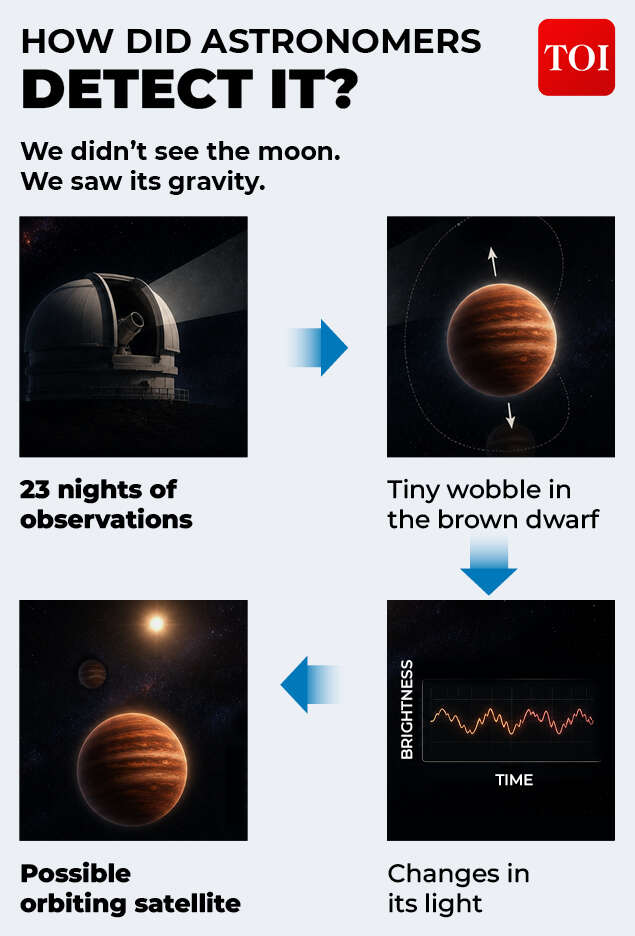 HOW DID ASTRONOMERS DETECT IT?

TOI

We didn't see the moon. We saw its gravity.

23 nights of observations

Tiny wobble in the brown dwarf

BRIGHTNESS

TIME

Changes in its light

Possible orbiting satellite